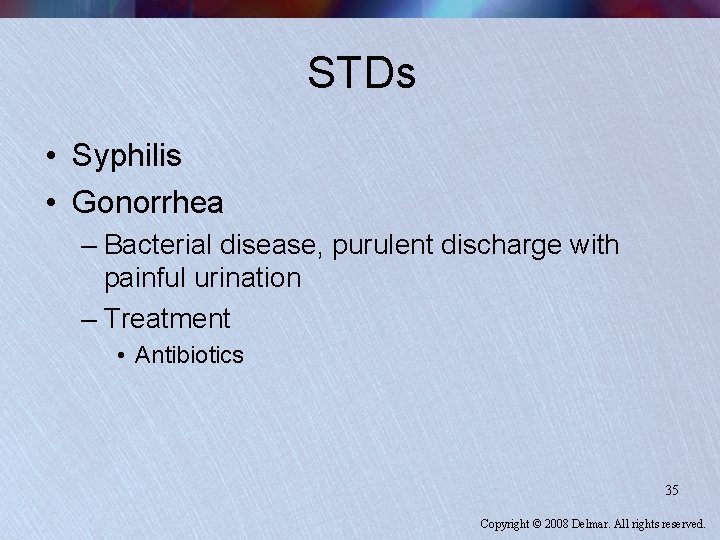 STDs

• Syphilis
• Gonorrhea
– Bacterial disease, purulent discharge with painful urination
– Treatment
• Antibiotics

35

Copyright © 2008 Delmar. All rights reserved.